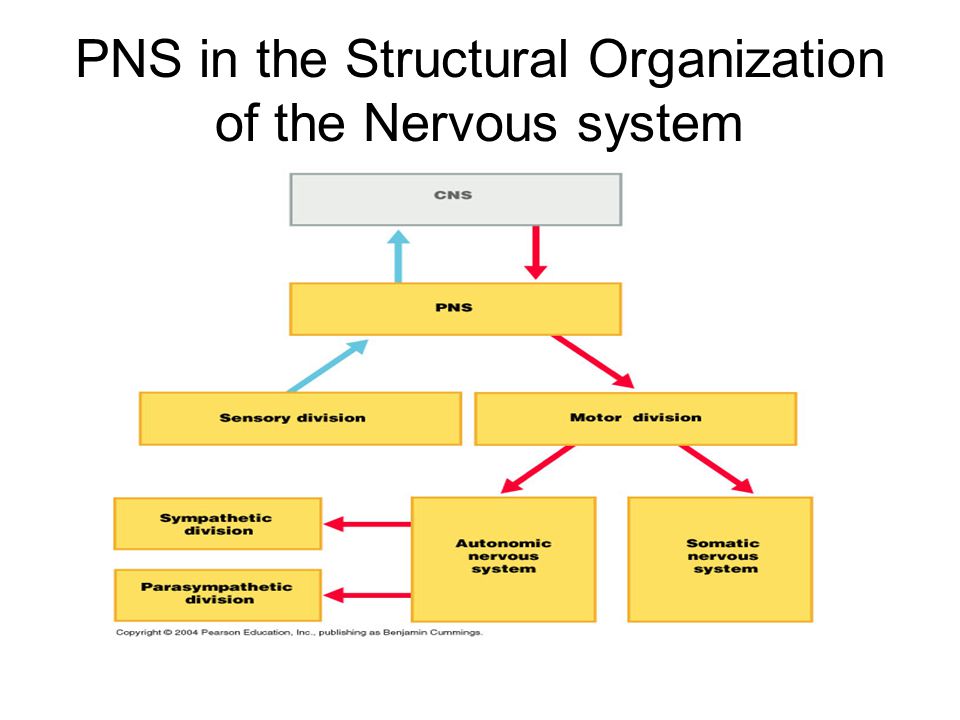 PNS in the Structural Organization of the Nervous system

CNS

PNS

Sensory division

Motor division

Sympathetic division

Parasympathetic division

Autonomic nervous system

Somatic nervous system

Copyright © 2004 Pearson Education, Inc., publishing as Benjamin Cummings.